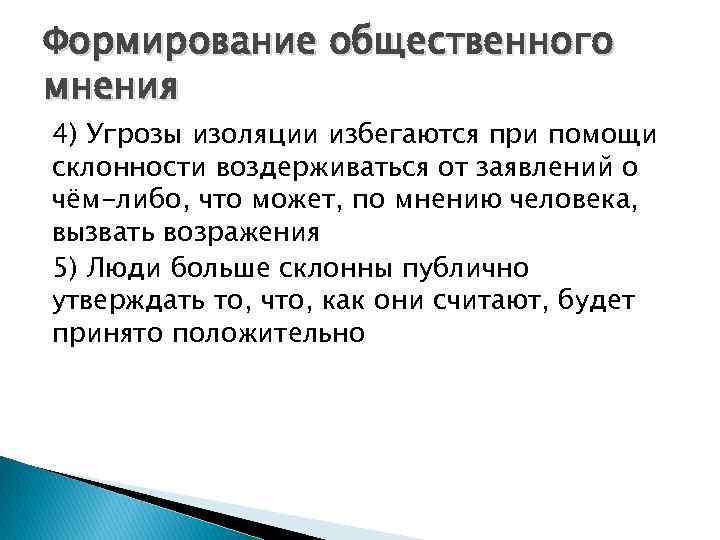 Формирование общественного мнения

4) Угрозы изоляции избегаются при помощи склонности воздерживаться от заявлений о чём-либо, что может, по мнению человека, вызвать возражения

5) Люди больше склонны публично утверждать то, что, как они считают, будет принято положительно